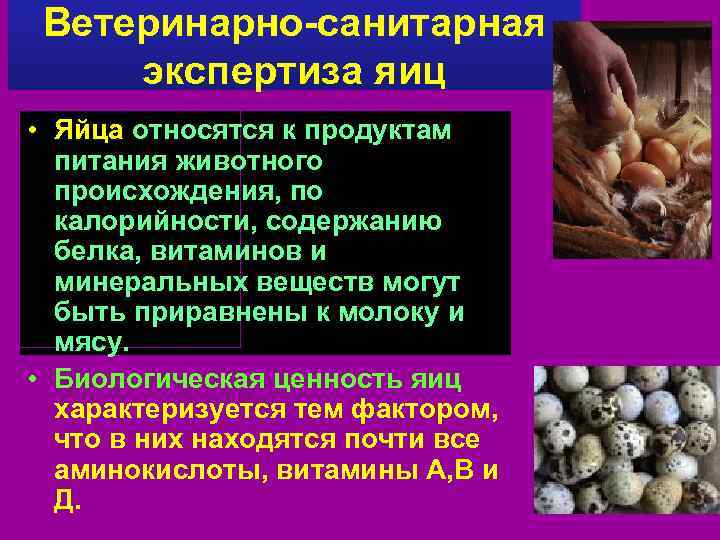 Ветеринарно-санитарная экспертиза яиц

• Яйца относятся к продуктам питания животного происхождения, по калорийности, содержанию белка, витаминов и минеральных веществ могут быть приравнены к молоку и мясу.

• Биологическая ценность яиц характеризуется тем фактором, что в них находятся почти все аминокислоты, витамины А,В и Д.